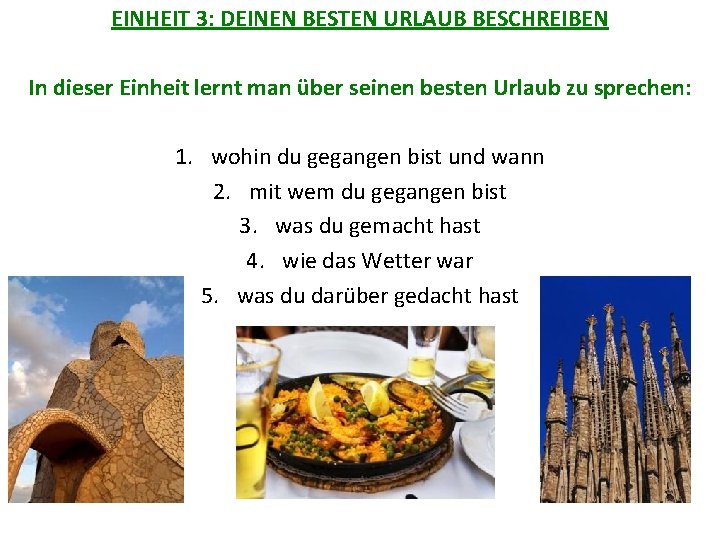 EINHEIT 3: DEINEN BESTEN URLAUB BESCHREIBEN

In dieser Einheit lernt man über seinen besten Urlaub zu sprechen:

1. wohin du gegangen bist und wann
2. mit wem du gegangen bist
3. was du gemacht hast
4. wie das Wetter war
5. was du darüber gedacht hast